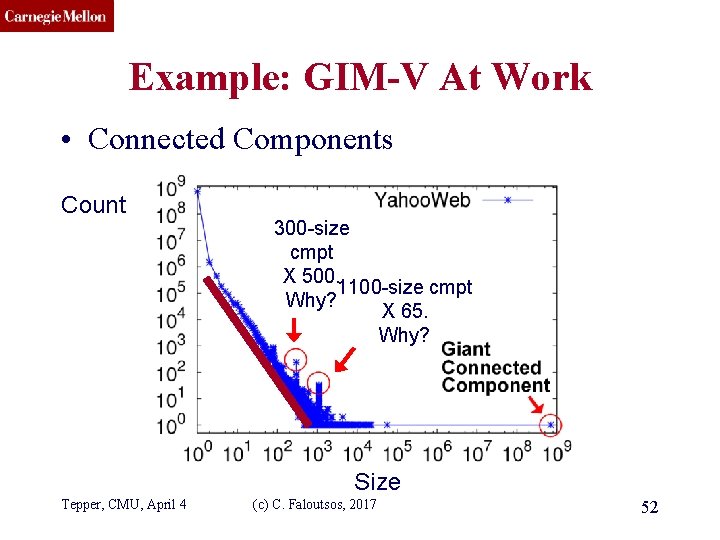 Carnegie Mellon

Example: GIM-V At Work

• Connected Components

Count

$10^9$
$10^8$
$10^7$
$10^6$
$10^5$
$10^4$
$10^3$
$10^2$
$10^1$
$10^0$

YahooWeb

300-size cmpt X 500. Why?

1100-size cmpt X 65. Why?

Giant Connected Component

$10^0$ $10^1$ $10^2$ $10^3$ $10^4$ $10^5$ $10^6$ $10^7$ $10^8$ $10^9$

Size

Tepper, CMU, April 4 (c) C. Faloutsos, 2017 52